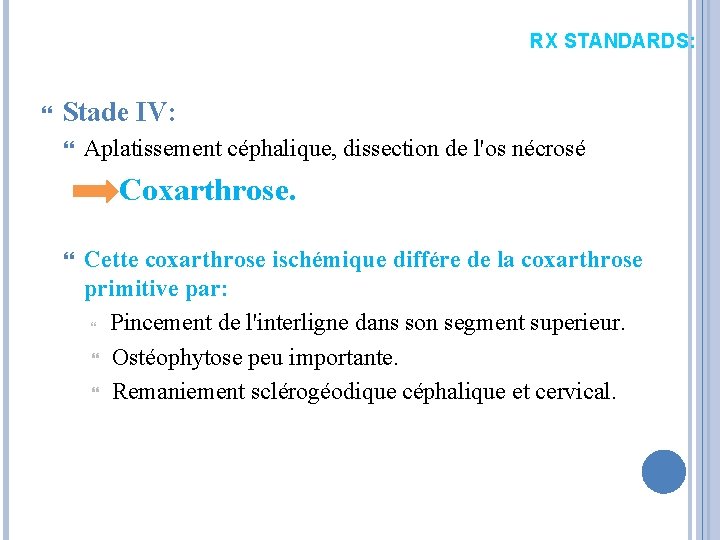 RX STANDARDS:

Stade IV:

Aplatissement céphalique, dissection de l'os nécrosé

Coxarthrose.

Cette coxarthrose ischémique différe de la coxarthrose primitive par:

Pincement de l'interligne dans son segment superieur.

Ostéophytose peu importante.

Remaniement sclérogéodique céphalique et cervical.